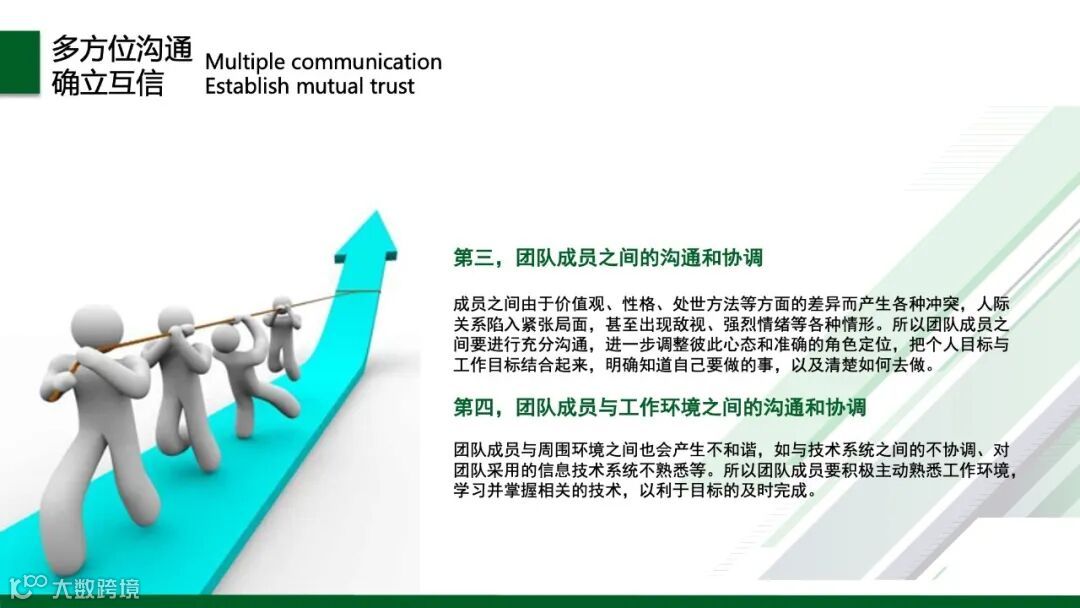 多方位沟通
确立互信

Multiple communication
Establish mutual trust

第三，团队成员之间的沟通和协调

成员之间由于价值观、性格、处世方法等方面的差异而产生各种冲突，人际关系陷入紧张局面，甚至出现敌视、强烈情绪等各种情形。所以团队成员之间要进行充分沟通，进一步调整彼此心态和准确的角色定位，把个人目标与工作目标结合起来，明确知道自己要做的事，以及清楚如何去做。

第四，团队成员与工作环境之间的沟通和协调

团队成员与周围环境之间也会产生不和谐，如与技术系统之间的不协调、对团队采用的信息技术系统不熟悉等。所以团队成员要积极主动熟悉工作环境，学习并掌握相关的技术，以利于目标的及时完成。

大数跨境